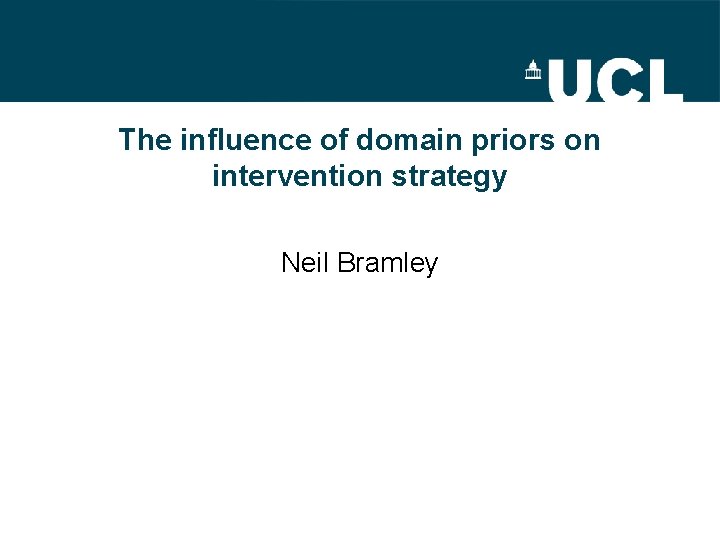 UCL

The influence of domain priors on intervention strategy

Neil Bramley